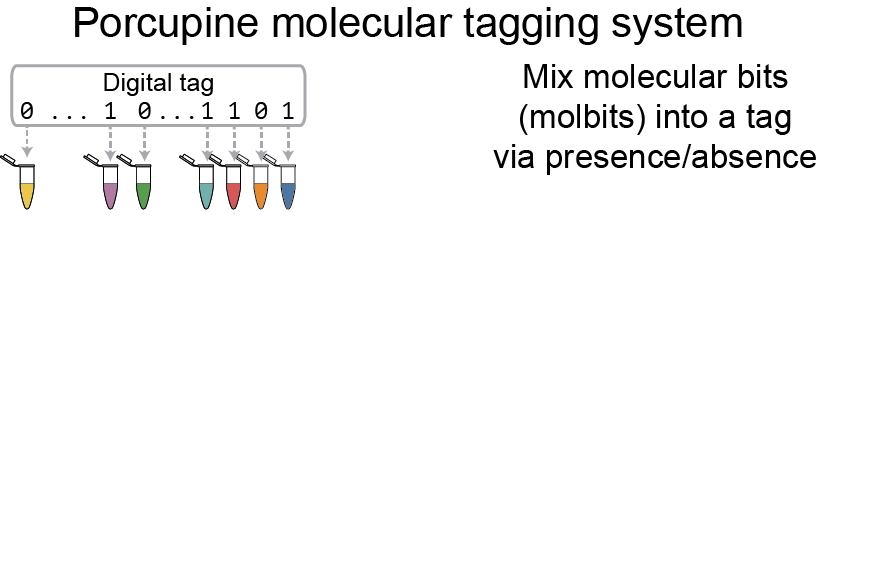 Porcupine molecular tagging system

Digital tag
0 ... 1 0...1 1 0 1

Mix molecular bits (molbits) into a tag via presence/absence